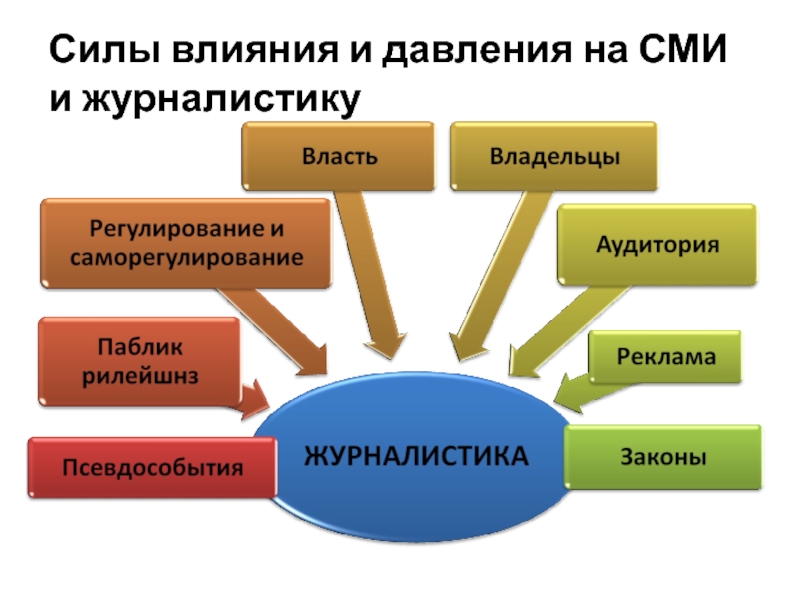 Силы влияния и давления на СМИ и журналистику

Власть

Владельцы

Регулирование и саморегулирование

Аудитория

Паблик рилейшнз

Реклама

Псевдособытия

ЖУРНАЛИСТИКА

Законы